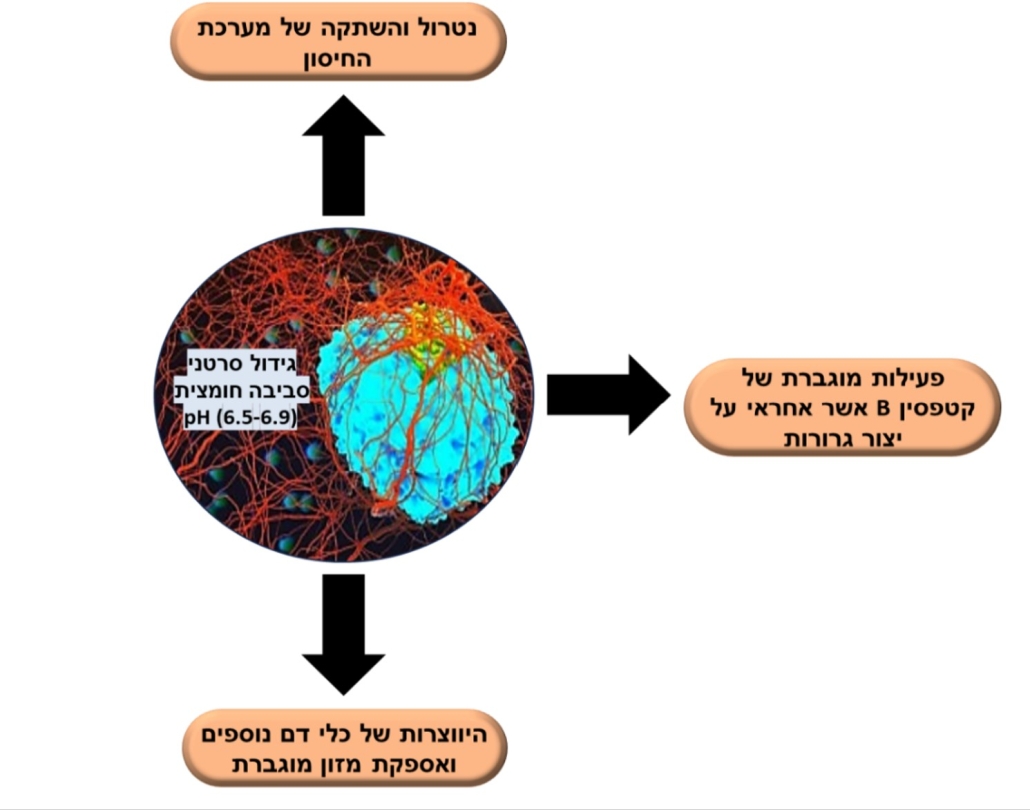 נטרול והשתקה של מערכת החיסון

גידול סרטני סביבה חומצית pH (6.5-6.9)

פעילות מוגברת של קטפסין B אשר אחראי על יצור גרורות

היווצרות של כלי דם נוספים ואספקת מזון מוגברת